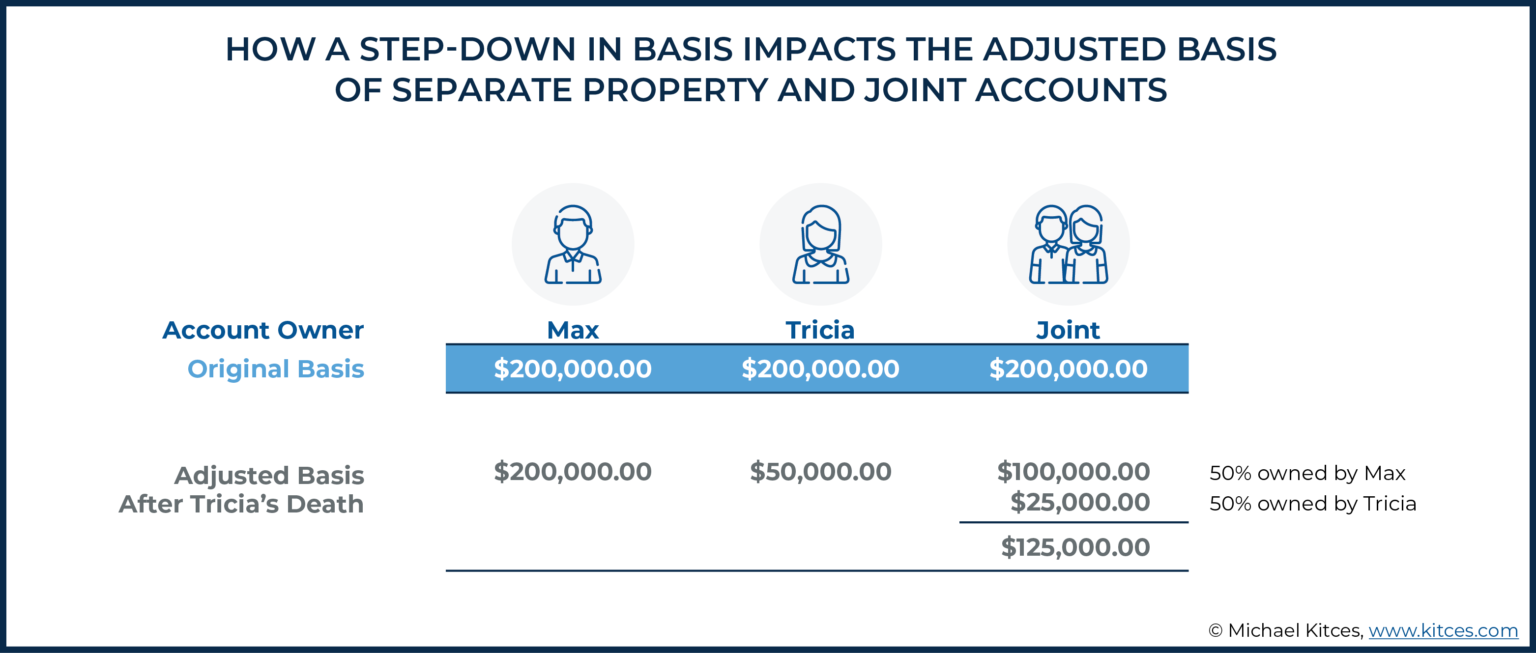 HOW A STEP-DOWN IN BASIS IMPACTS THE ADJUSTED BASIS OF SEPARATE PROPERTY AND JOINT ACCOUNTS

| Account Owner | Max | Tricia | Joint | |
|---|---|---|---|---|
| Original Basis | $200,000.00 | $200,000.00 | $200,000.00 | |
| Adjusted Basis After Tricia's Death | $200,000.00 | $50,000.00 | $100,000.00 | 50% owned by Max |
| | | | $25,000.00 | 50% owned by Tricia |
| | | | $125,000.00 | |

© Michael Kitces, www.kitces.com